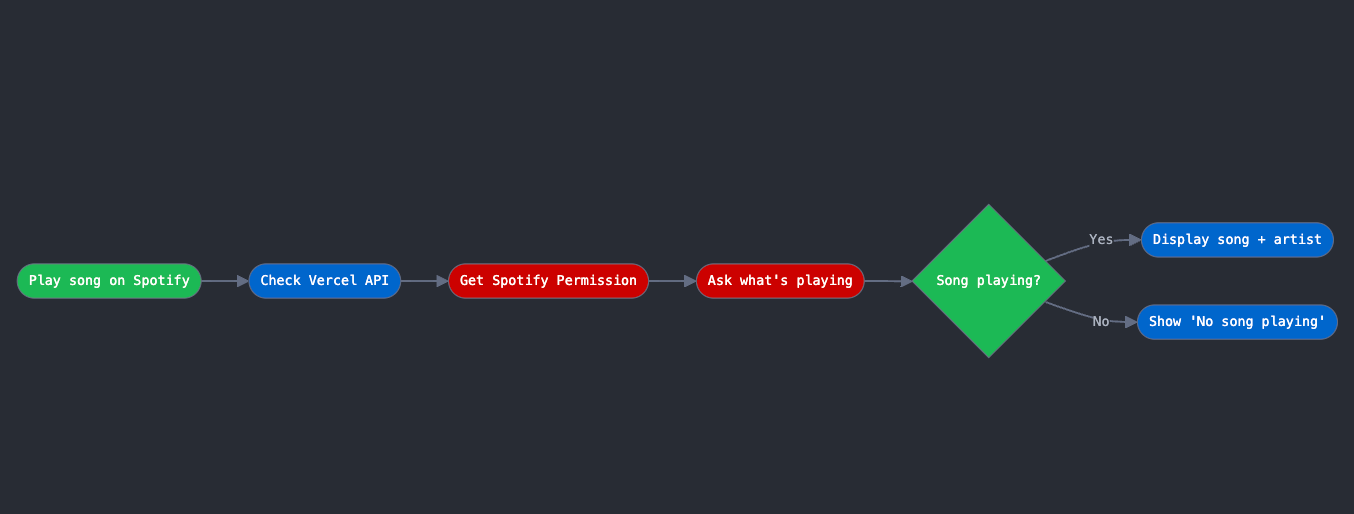 Play song on Spotify

Check Vercel API

Get Spotify Permission

Ask what's playing

Song playing?

Yes

Display song + artist

No

Show 'No song playing'